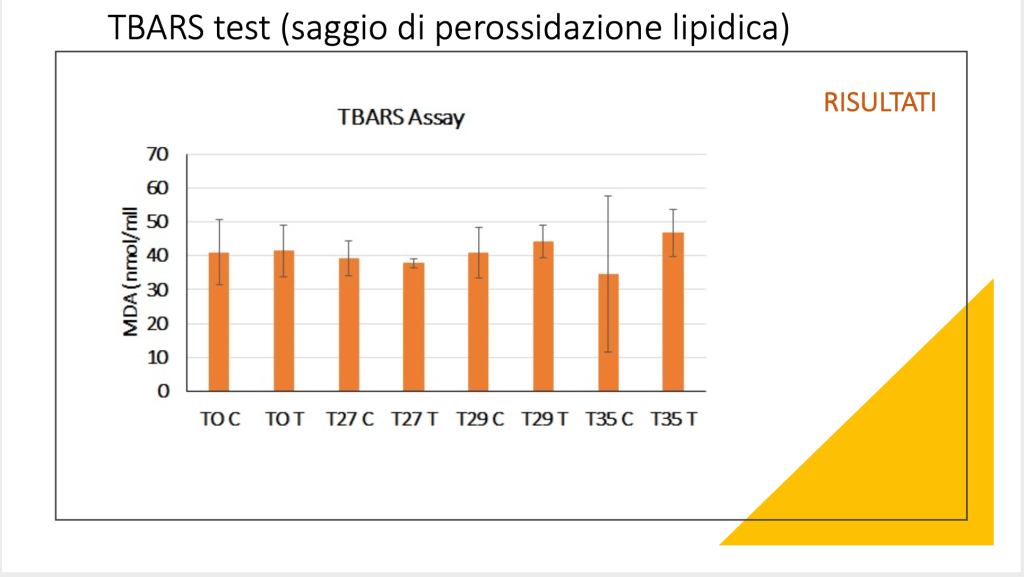 TBARS test (saggio di perossidazione lipidica)

RISULTATI

TBARS Assay

MDA (nmol/ml)

70
60
50
40
30
20
10
0

TO C
TO T
T27 C
T27 T
T29 C
T29 T
T35 C
T35 T